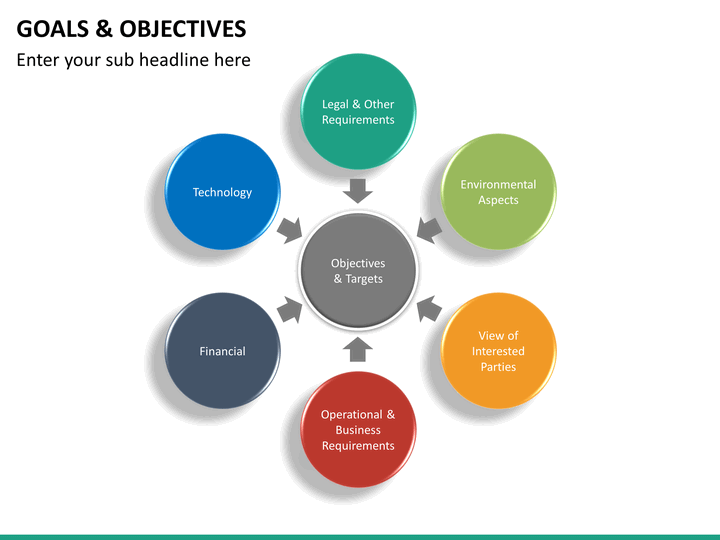 GOALS & OBJECTIVES

Enter your sub headline here

Legal & Other Requirements

Technology

Environmental Aspects

Objectives & Targets

Financial

View of Interested Parties

Operational & Business Requirements